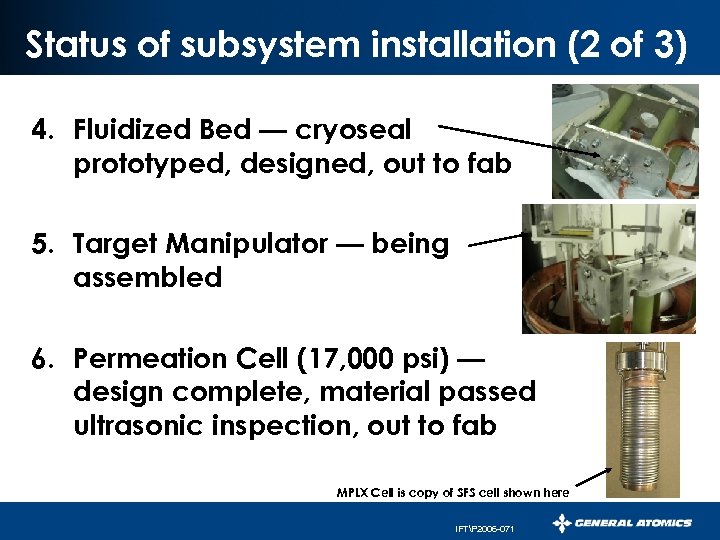 Status of subsystem installation (2 of 3)

4. Fluidized Bed — cryoseal prototyped, designed, out to fab

5. Target Manipulator — being assembled

6. Permeation Cell (17,000 psi) — design complete, material passed ultrasonic inspection, out to fab

MPLX Cell is copy of SFS cell shown here

IFT\P2006-071

GENERAL ATOMICS